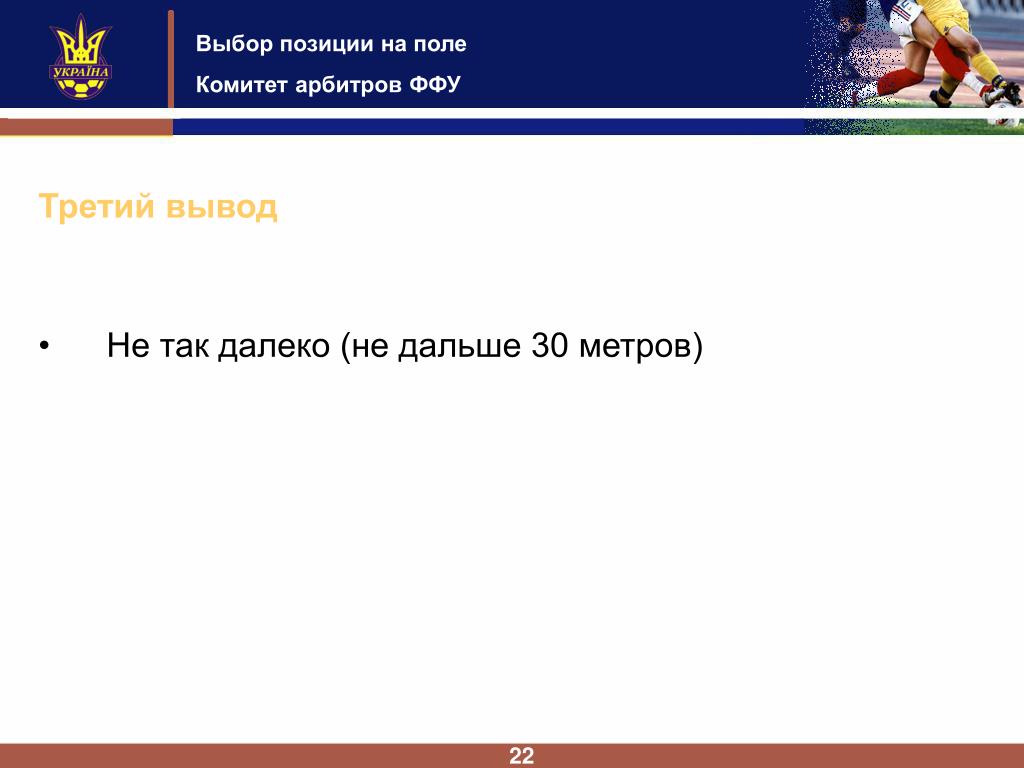 УКРАЇНА

Выбор позиции на поле

Комитет арбитров ФФУ

Третий вывод

• Не так далеко (не дальше 30 метров)

22